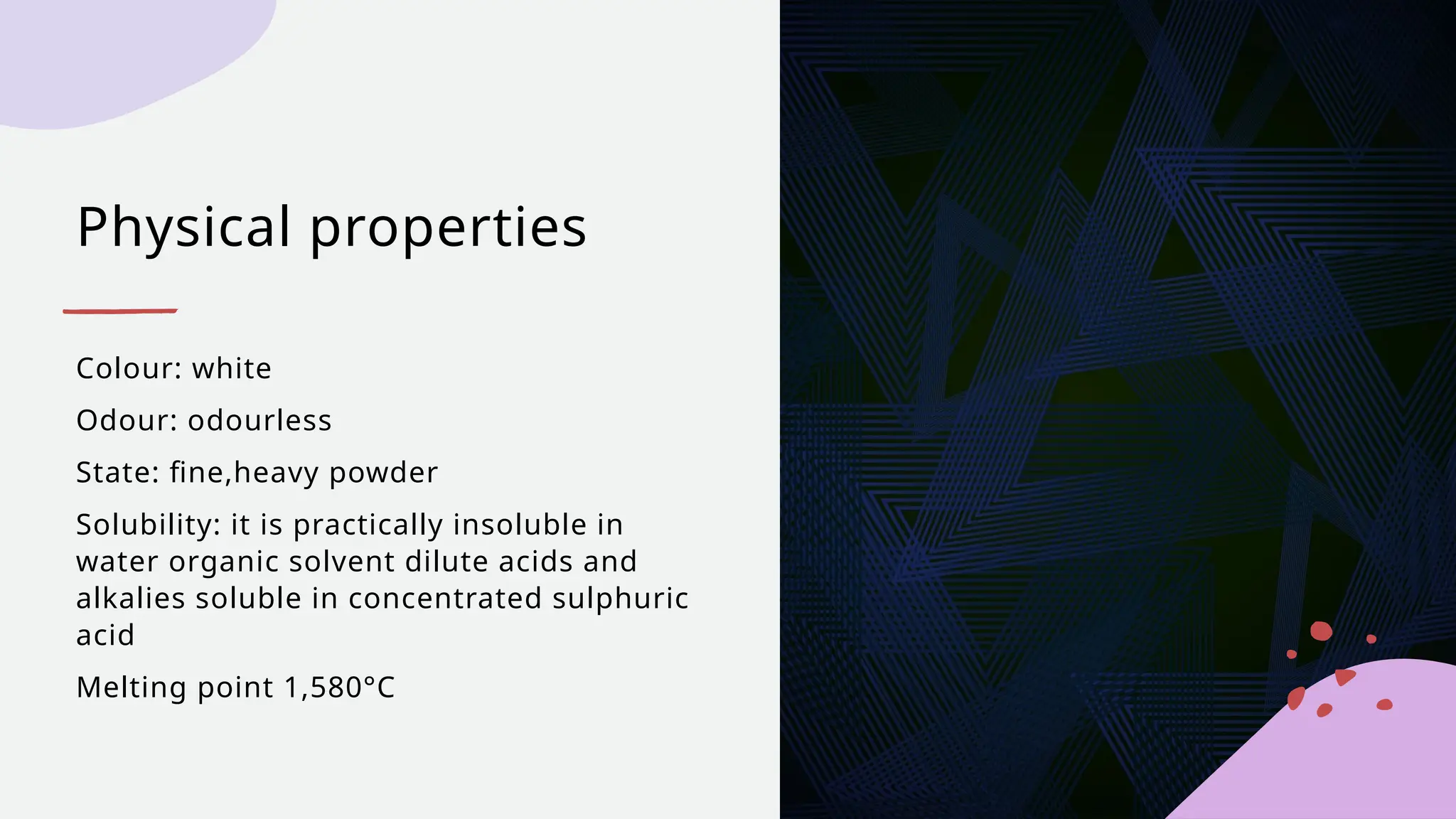 Physical properties

Colour: white

Odour: odourless

State: fine,heavy powder

Solubility: it is practically insoluble in water organic solvent dilute acids and alkalies soluble in concentrated sulphuric acid

Melting point 1,580°C